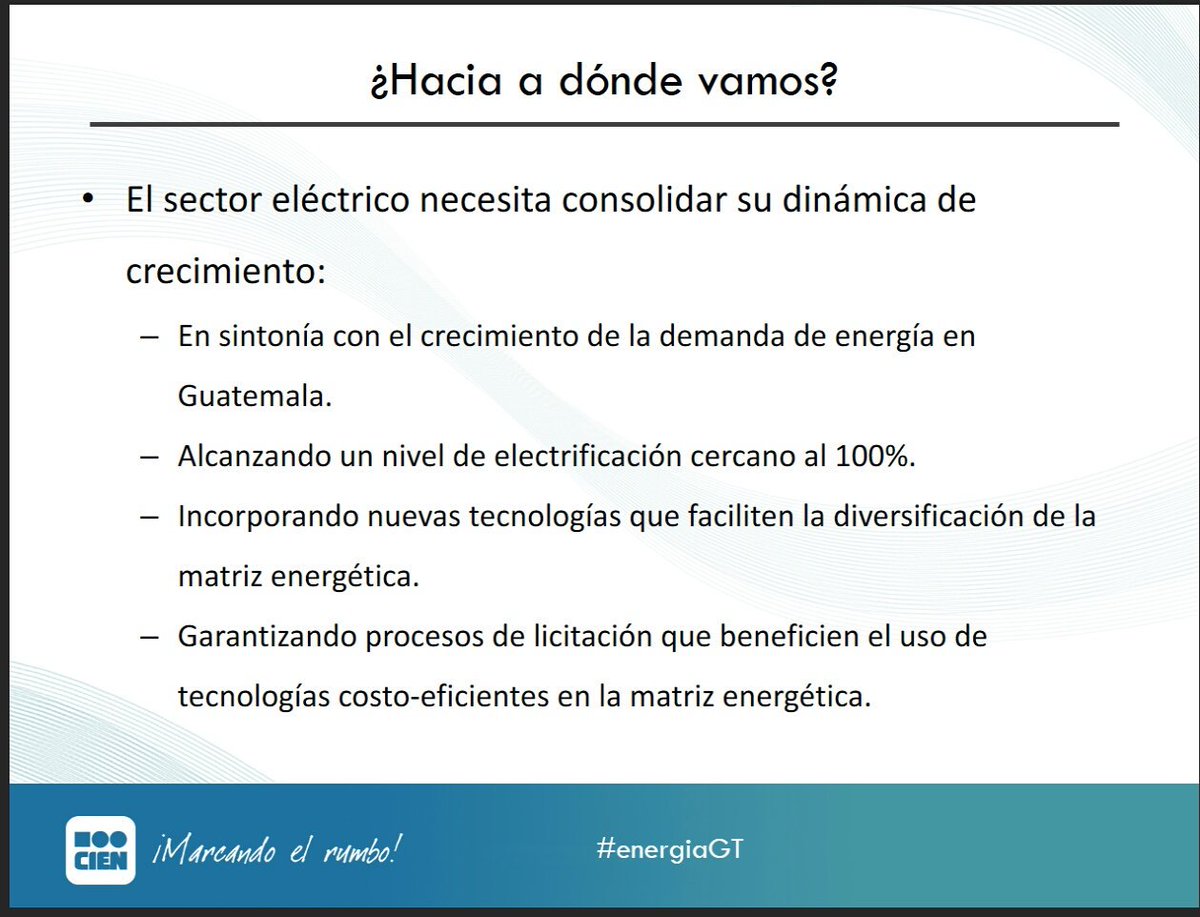 ¿Hacia a dónde vamos?

• El sector eléctrico necesita consolidar su dinámica de crecimiento:

– En sintonía con el crecimiento de la demanda de energía en Guatemala.

– Alcanzando un nivel de electrificación cercano al 100%.

– Incorporando nuevas tecnologías que faciliten la diversificación de la matriz energética.

– Garantizando procesos de licitación que beneficien el uso de tecnologías costo-eficientes en la matriz energética.

CIEN ¡Marcando el rumbo!

#energiaGT